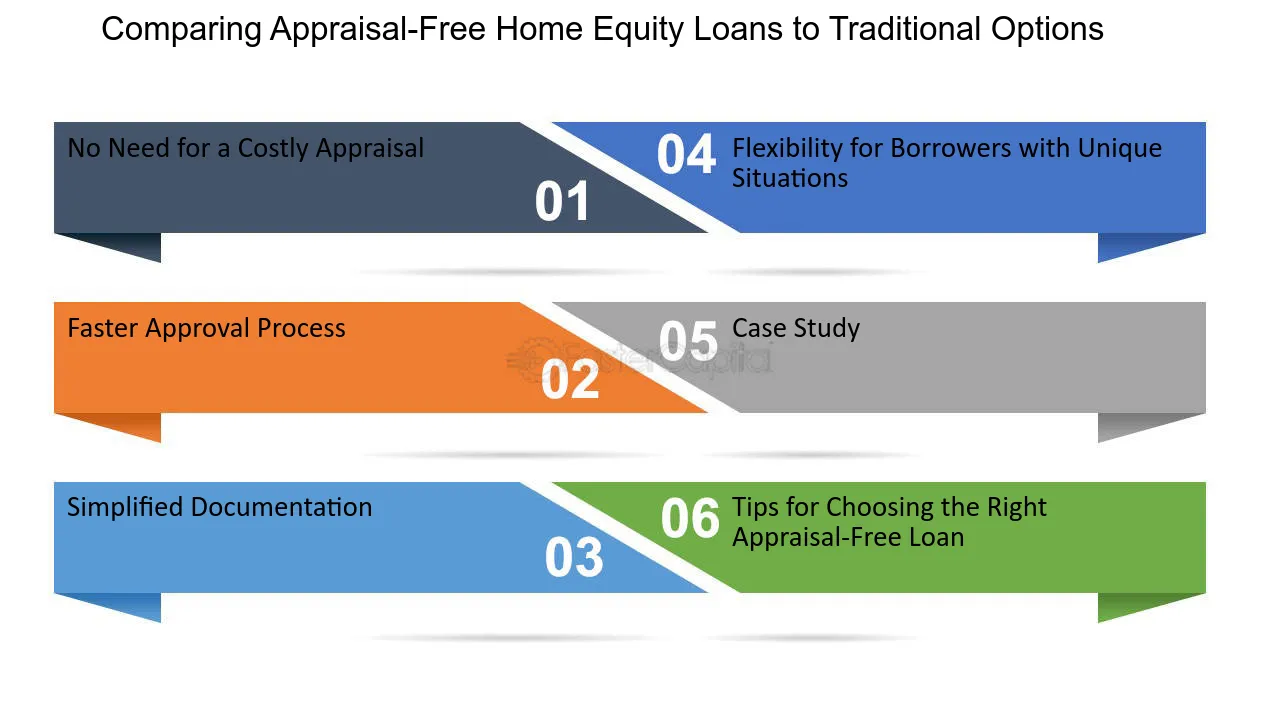 Comparing Appraisal-Free Home Equity Loans to Traditional Options

No Need for a Costly Appraisal

01

Faster Approval Process

02

Simplified Documentation

03

04 Flexibility for Borrowers with Unique Situations

05 Case Study

06 Tips for Choosing the Right Appraisal-Free Loan

FasterCapital